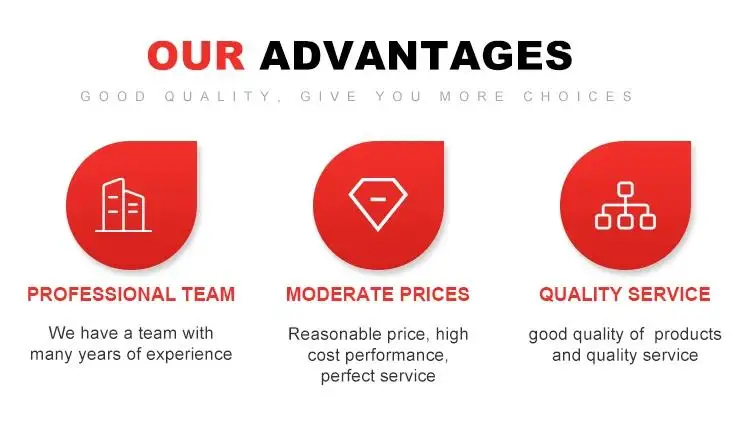 OUR ADVANTAGES

GOOD QUALITY, GIVE YOU MORE CHOICES

PROFESSIONAL TEAM

We have a team with many years of experience

MODERATE PRICES

Reasonable price, high cost performance, perfect service

QUALITY SERVICE

good quality of products and quality service